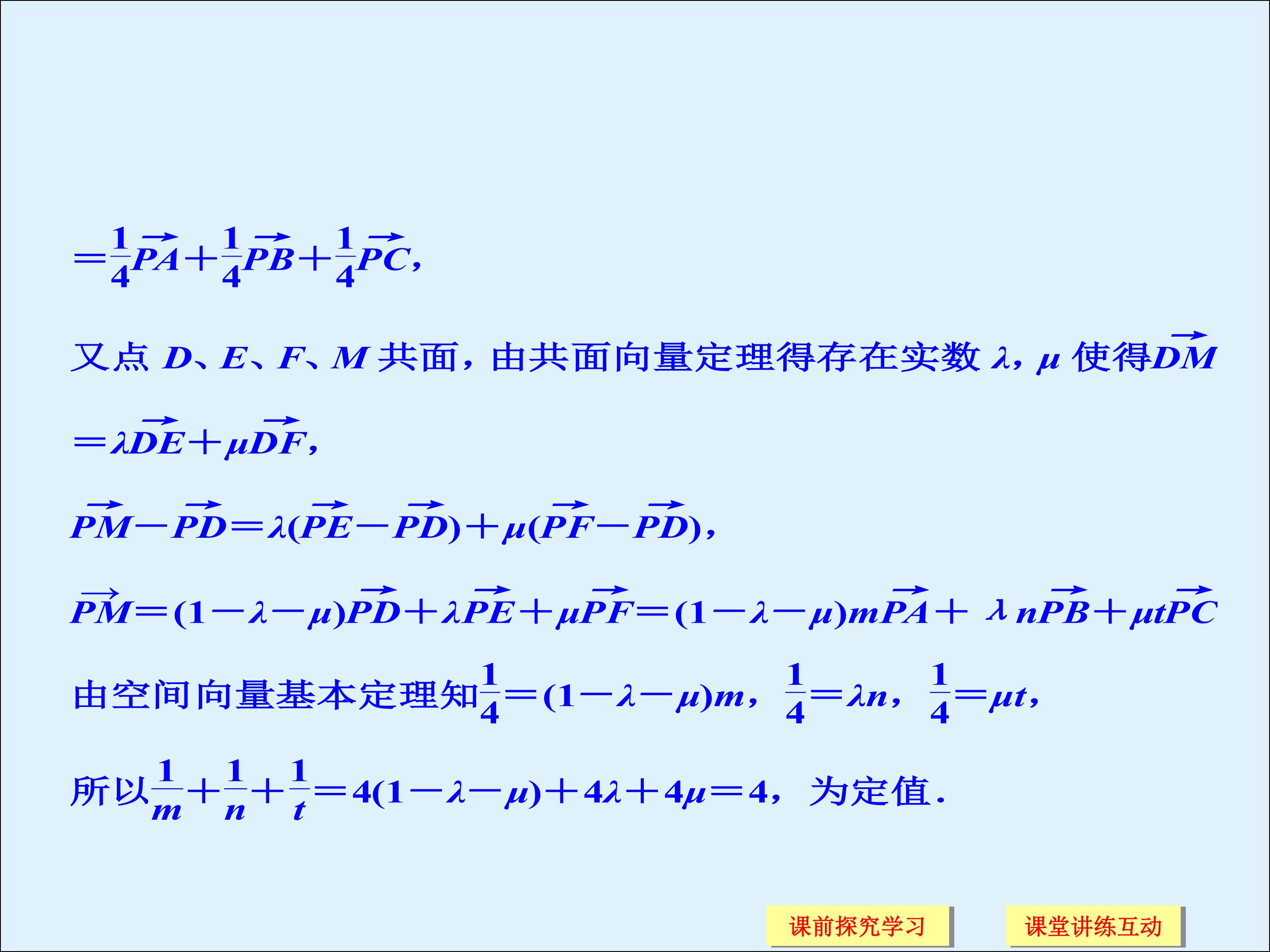 $=\frac{1}{4}\overrightarrow{PA}+\frac{1}{4}\overrightarrow{PB}+\frac{1}{4}\overrightarrow{PC}$,

又点 $D$、$E$、$F$、$M$ 共面，由共面向量定理得存在实数 $\lambda$，$\mu$ 使得$\overrightarrow{DM}$

$=\lambda\overrightarrow{DE}+\mu\overrightarrow{DF}$,

$\overrightarrow{PM}-\overrightarrow{PD}=\lambda(\overrightarrow{PE}-\overrightarrow{PD})+\mu(\overrightarrow{PF}-\overrightarrow{PD})$,

$\overrightarrow{PM}=(1-\lambda-\mu)\overrightarrow{PD}+\lambda\overrightarrow{PE}+\mu\overrightarrow{PF}=(1-\lambda-\mu)m\overrightarrow{PA}+\lambda n\overrightarrow{PB}+\mu t\overrightarrow{PC}$

由空间向量基本定理知$\frac{1}{4}=(1-\lambda-\mu)m$，$\frac{1}{4}=\lambda n$，$\frac{1}{4}=\mu t$,

所以$\frac{1}{m}+\frac{1}{n}+\frac{1}{t}=4(1-\lambda-\mu)+4\lambda+4\mu=4$，为定值.

课前探究学习

课堂讲练互动